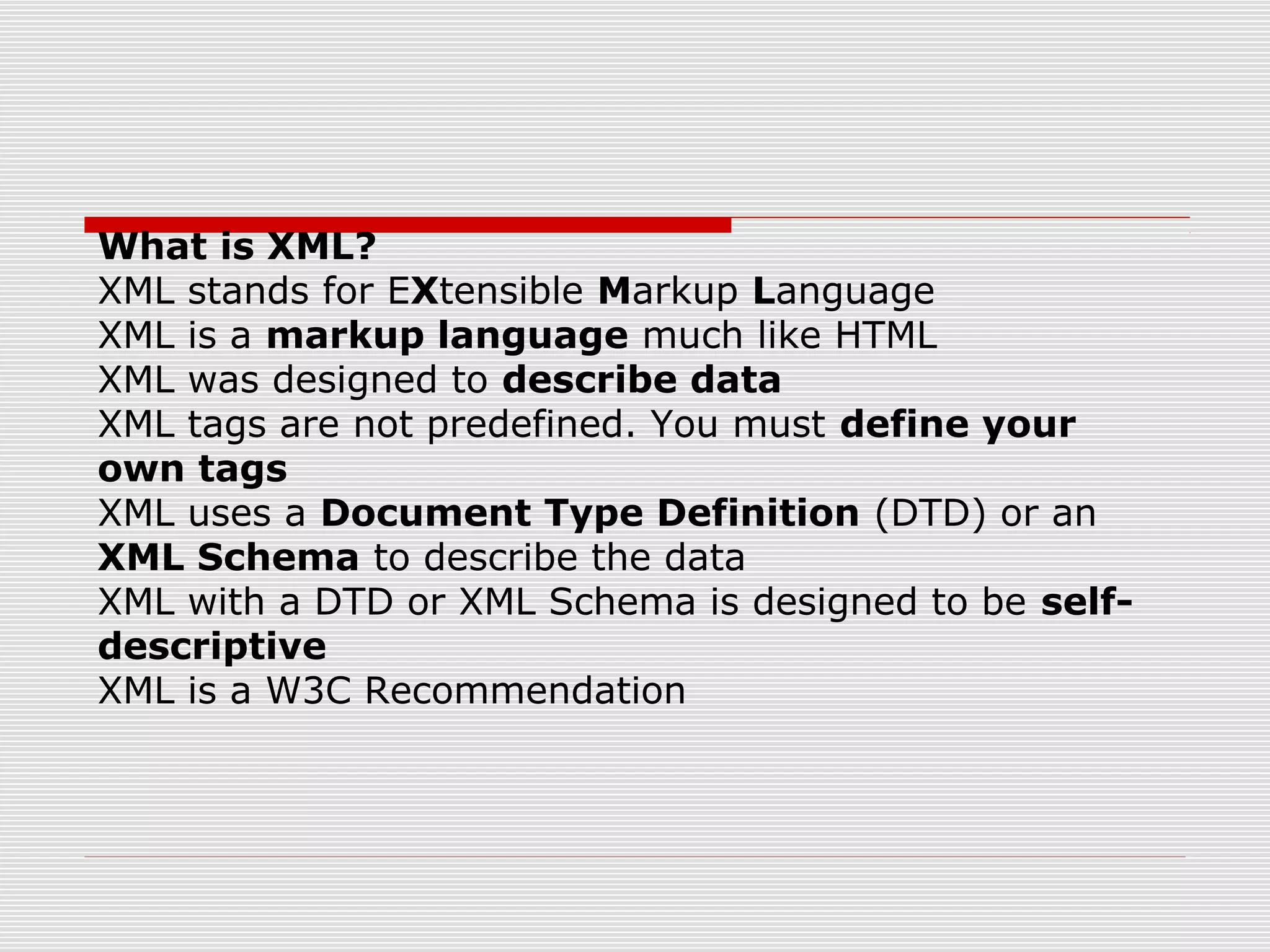 What is XML?
XML stands for EXtensible Markup Language
XML is a markup language much like HTML
XML was designed to describe data
XML tags are not predefined. You must define your own tags
XML uses a Document Type Definition (DTD) or an XML Schema to describe the data
XML with a DTD or XML Schema is designed to be self-descriptive
XML is a W3C Recommendation